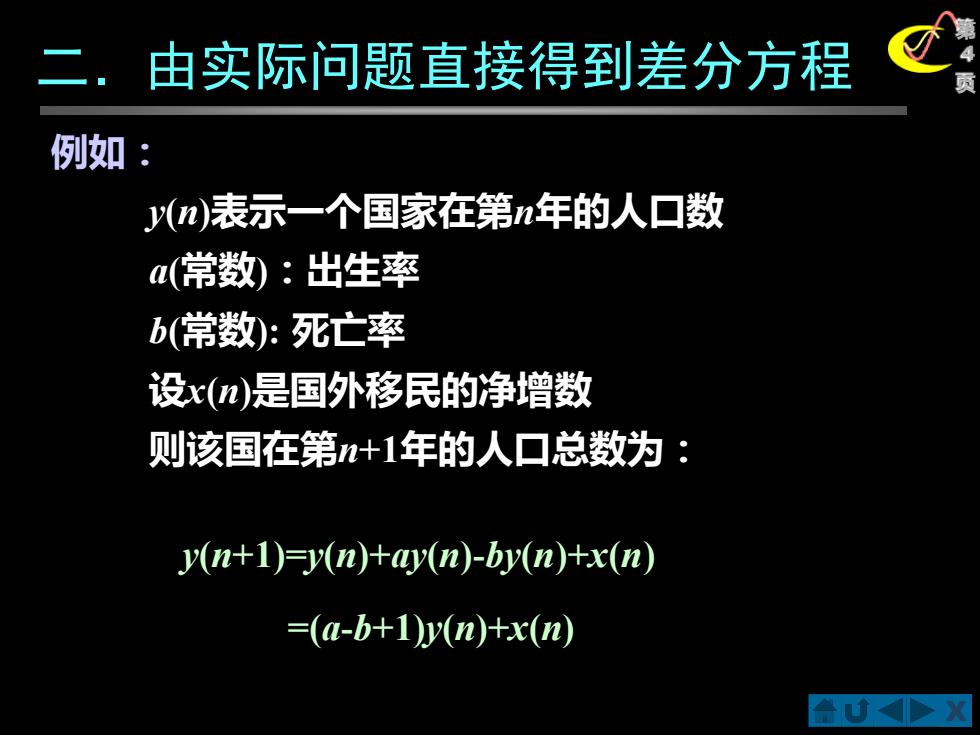 二. 由实际问题直接得到差分方程

第4页

例如：

$y(n)$表示一个国家在第$n$年的人口数

$a$(常数)：出生率

$b$(常数): 死亡率

设$x(n)$是国外移民的净增数

则该国在第$n+1$年的人口总数为：

$y(n+1)=y(n)+ay(n)-by(n)+x(n)$

$=(a-b+1)y(n)+x(n)$